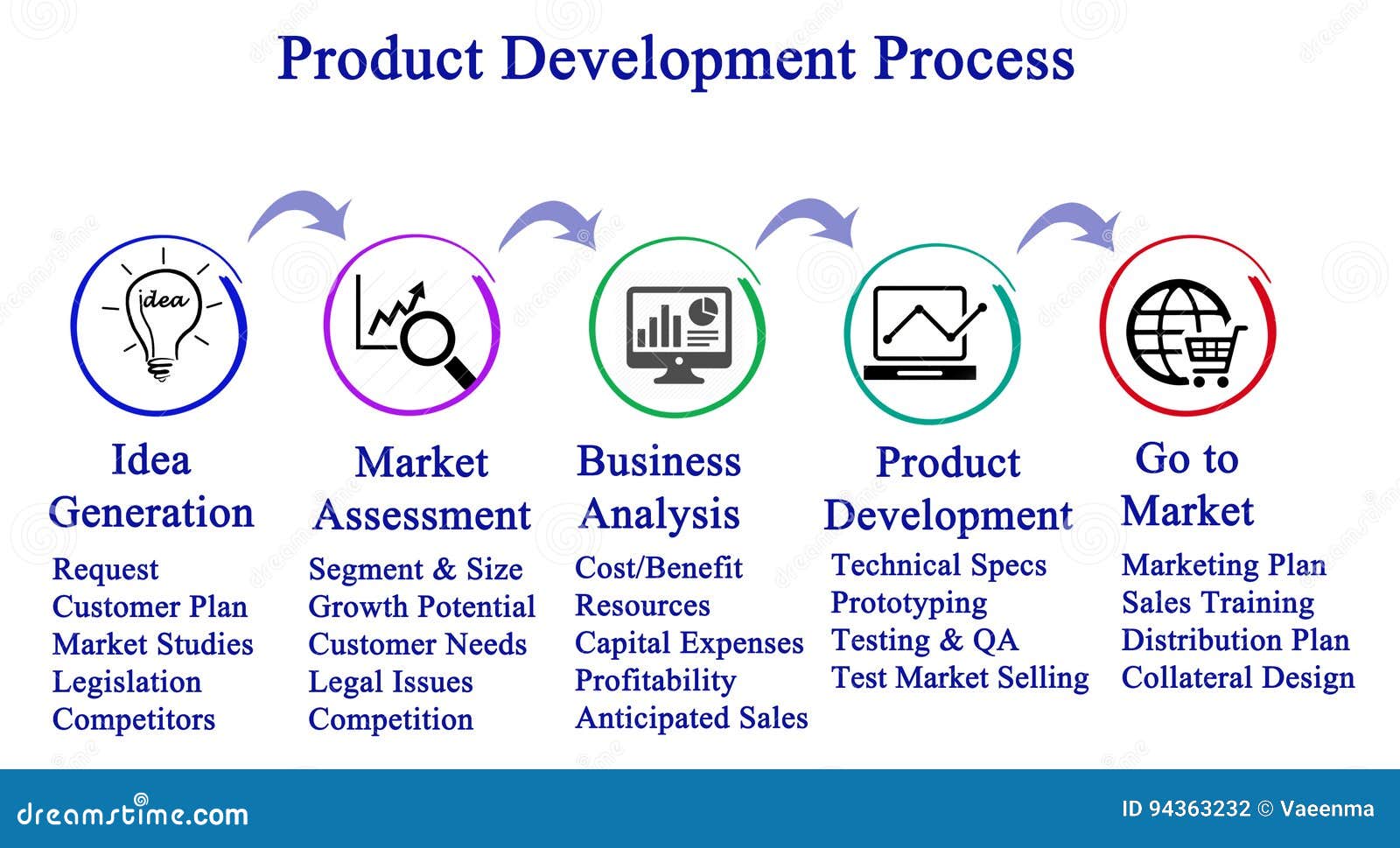 Product Development Process

idea

Idea Generation

Request
Customer Plan
Market Studies
Legislation
Competitors

Market Assessment

Segment & Size
Growth Potential
Customer Needs
Legal Issues
Competition

Business Analysis

Cost/Benefit
Resources
Capital Expenses
Profitability
Anticipated Sales

Product Development

Technical Specs
Prototyping
Testing & QA
Test Market Selling

Go to Market

Marketing Plan
Sales Training
Distribution Plan
Collateral Design

dreamstime.com

ID 94363232 © Vaeenma